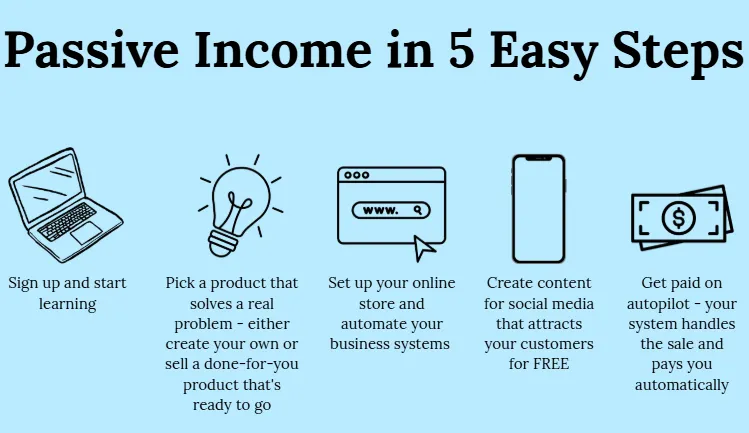 Passive Income in 5 Easy Steps

www.

$

Sign up and start learning

Pick a product that solves a real problem - either create your own or sell a done-for-you product that's ready to go

Set up your online store and automate your business systems

Create content for social media that attracts your customers for FREE

Get paid on autopilot - your system handles the sale and pays you automatically